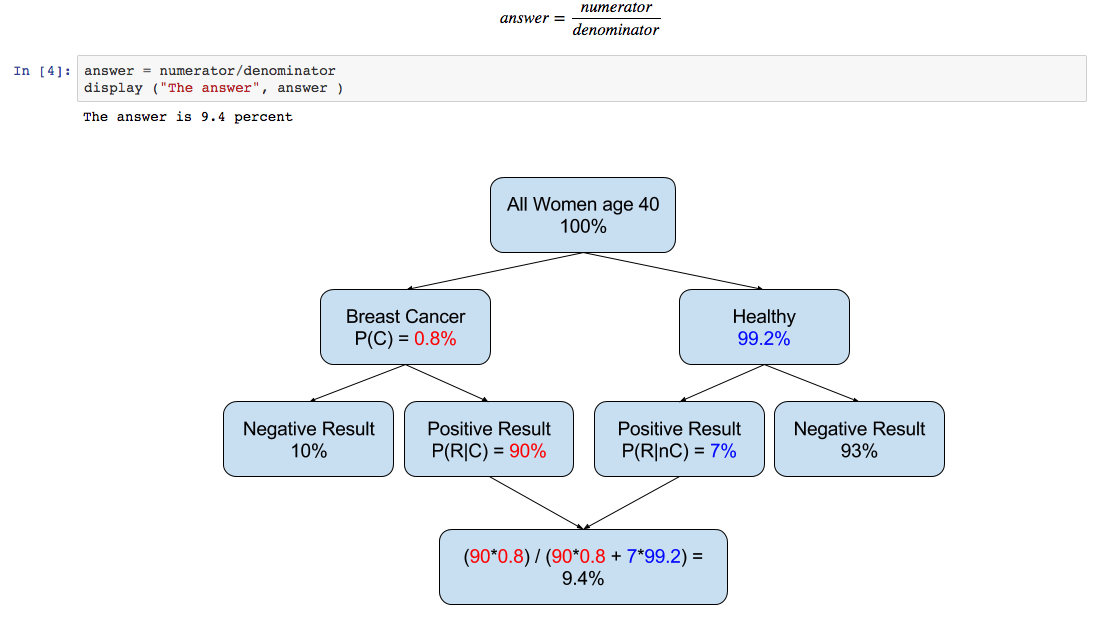 $answer = \frac{numerator}{denominator}$

In [4]: answer = numerator/denominator
display ("The answer", answer )

The answer is 9.4 percent

All Women age 40
100%

Breast Cancer
P(C) = 0.8%

Healthy
99.2%

Negative Result
10%

Positive Result
P(R|C) = 90%

Positive Result
P(R|nC) = 7%

Negative Result
93%

(90*0.8) / (90*0.8 + 7*99.2) =
9.4%